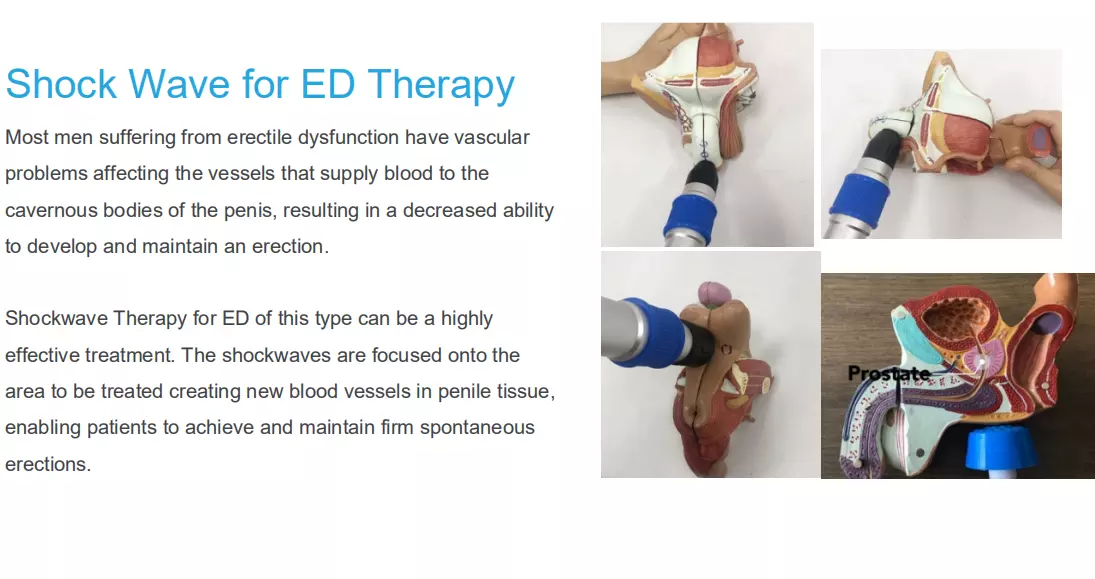 Shock Wave for ED Therapy

Most men suffering from erectile dysfunction have vascular problems affecting the vessels that supply blood to the cavernous bodies of the penis, resulting in a decreased ability to develop and maintain an erection.

Shockwave Therapy for ED of this type can be a highly effective treatment. The shockwaves are focused onto the area to be treated creating new blood vessels in penile tissue, enabling patients to achieve and maintain firm spontaneous erections.

Prostate